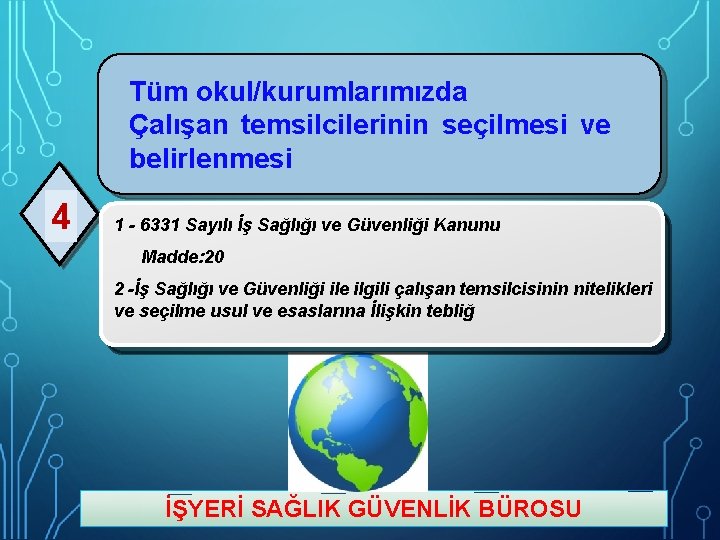 Tüm okul/kurumlarımızda
Çalışan temsilcilerinin seçilmesi ve belirlenmesi

4

1 - 6331 Sayılı İş Sağlığı ve Güvenliği Kanunu

Madde:20

2 -İş Sağlığı ve Güvenliği ile ilgili çalışan temsilcisinin nitelikleri ve seçilme usul ve esaslarına İlişkin tebliğ

İŞYERİ SAĞLIK GÜVENLİK BÜROSU